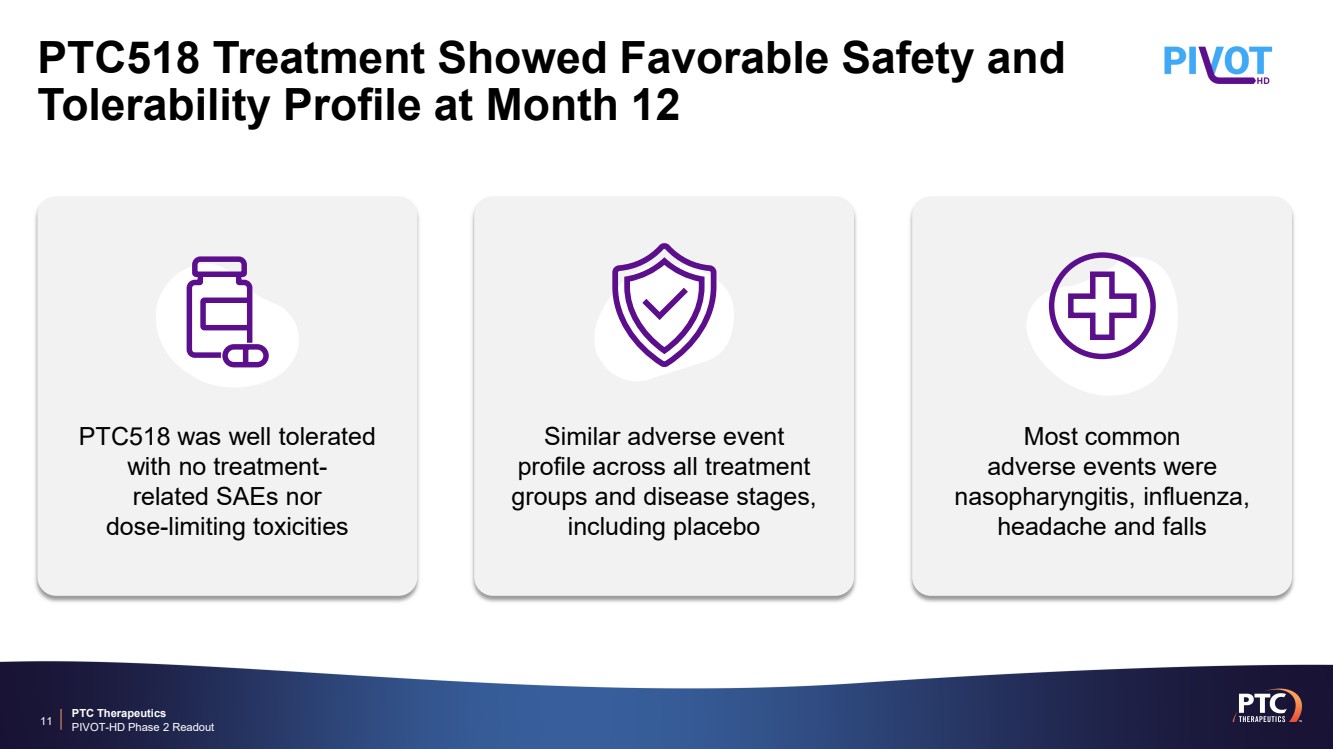 PTC518 Treatment Showed Favorable Safety and Tolerability Profile at Month 12

PIVOT HD

PTC518 was well tolerated with no treatment-related SAEs nor dose-limiting toxicities

Similar adverse event profile across all treatment groups and disease stages, including placebo

Most common adverse events were nasopharyngitis, influenza, headache and falls

11 PTC Therapeutics
PIVOT-HD Phase 2 Readout

PTC THERAPEUTICS